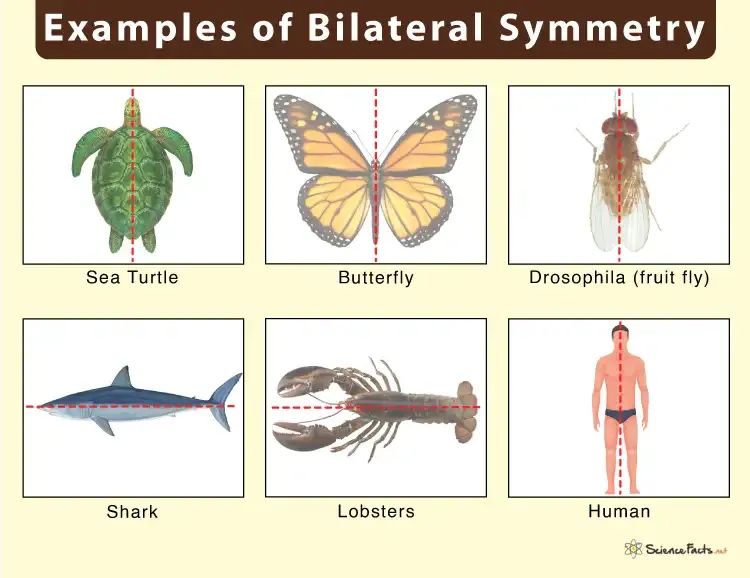 Examples of Bilateral Symmetry

Sea Turtle

Butterfly

Drosophila (fruit fly)

Shark

Lobsters

Human

ScienceFacts.net